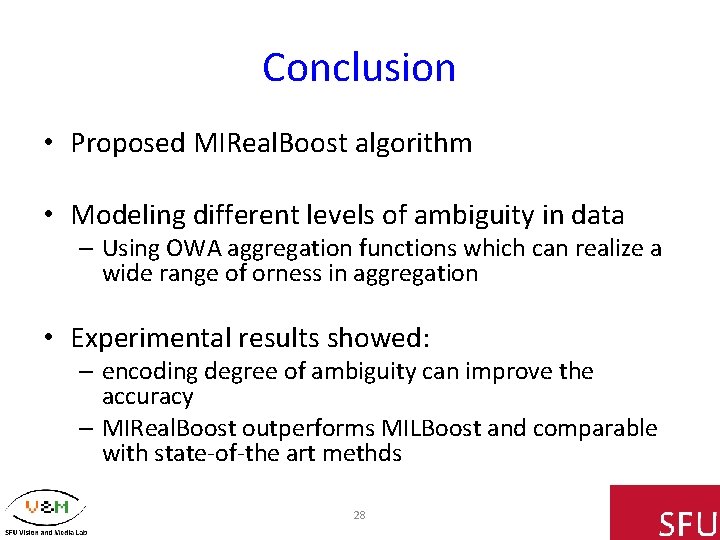 Conclusion

• Proposed MIRealBoost algorithm

• Modeling different levels of ambiguity in data
– Using OWA aggregation functions which can realize a wide range of orness in aggregation

• Experimental results showed:
– encoding degree of ambiguity can improve the accuracy
– MIRealBoost outperforms MILBoost and comparable with state-of-the art methds

V&M
SFU Vision and Media Lab

28

SFU